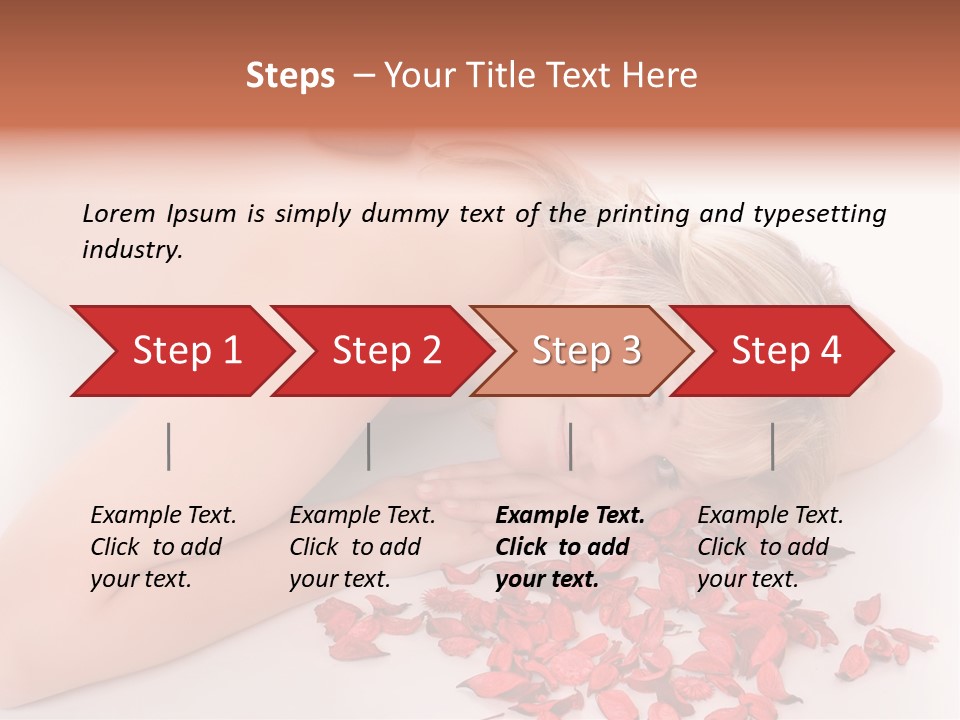 Steps – Your Title Text Here

Lorem Ipsum is simply dummy text of the printing and typesetting industry.

Step 1

Step 2

Step 3

Step 4

Example Text. Click to add your text.

Example Text. Click to add your text.

Example Text. Click to add your text.

Example Text. Click to add your text.